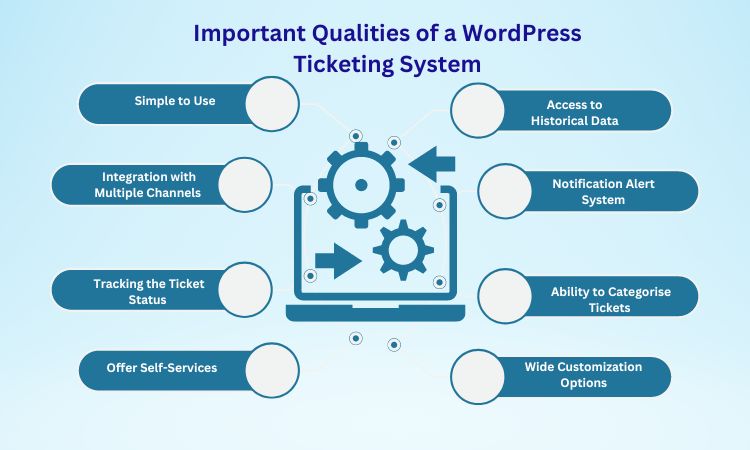 Important Qualities of a WordPress Ticketing System

Simple to Use

Integration with Multiple Channels

Tracking the Ticket Status

Offer Self-Services

Access to Historical Data

Notification Alert System

Ability to Categorise Tickets

Wide Customization Options